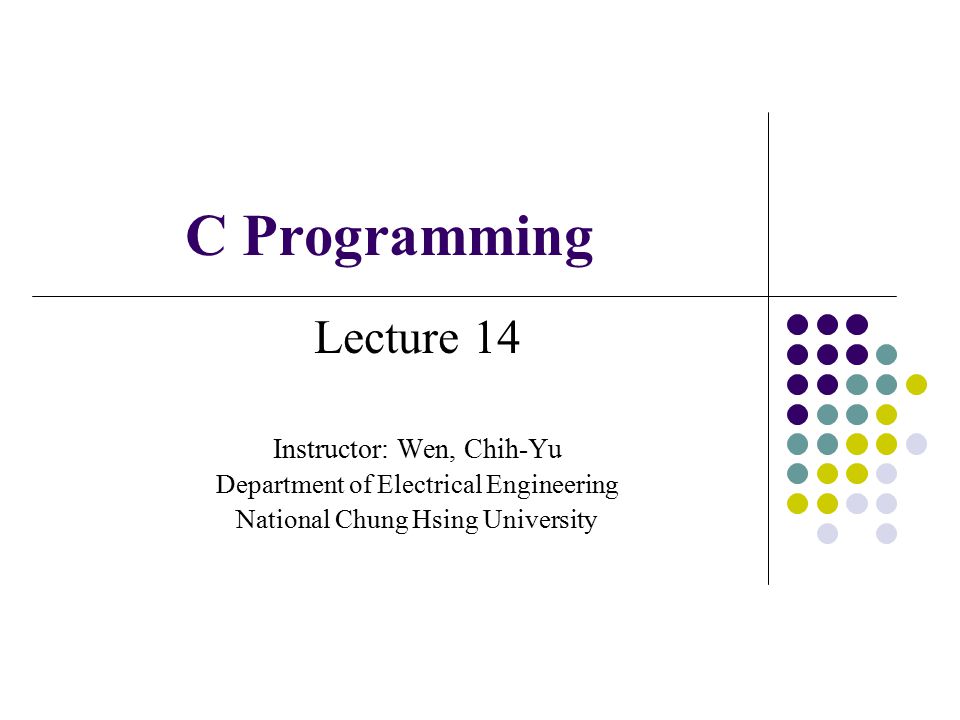 C Programming

Lecture 14

Instructor: Wen, Chih-Yu
Department of Electrical Engineering
National Chung Hsing University